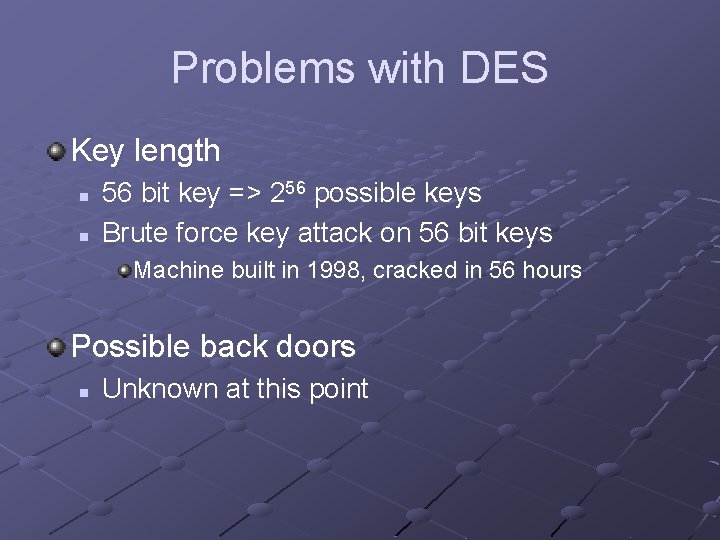 Problems with DES

Key length

56 bit key => $2^{56}$ possible keys

Brute force key attack on 56 bit keys

Machine built in 1998, cracked in 56 hours

Possible back doors

Unknown at this point